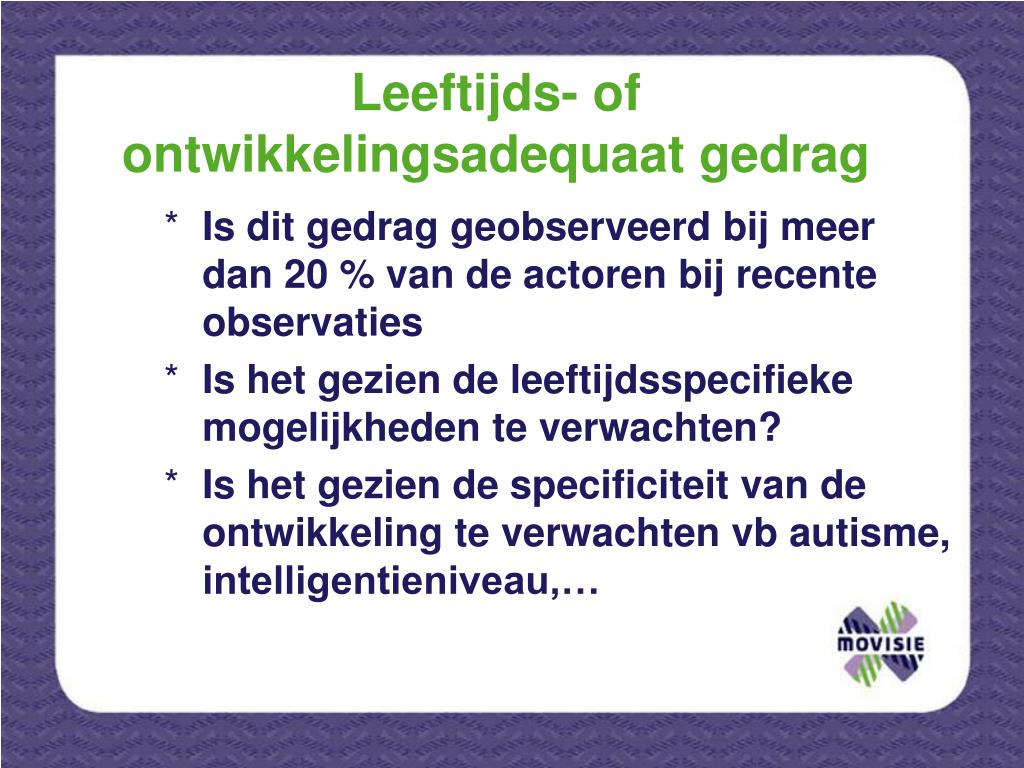 Leeftijds- of ontwikkelingsadequaat gedrag

* Is dit gedrag geobserveerd bij meer dan 20 % van de actoren bij recente observaties

* Is het gezien de leeftijdsspecifieke mogelijkheden te verwachten?

* Is het gezien de specificiteit van de ontwikkeling te verwachten vb autisme, intelligentieniveau,…

MOVISIE